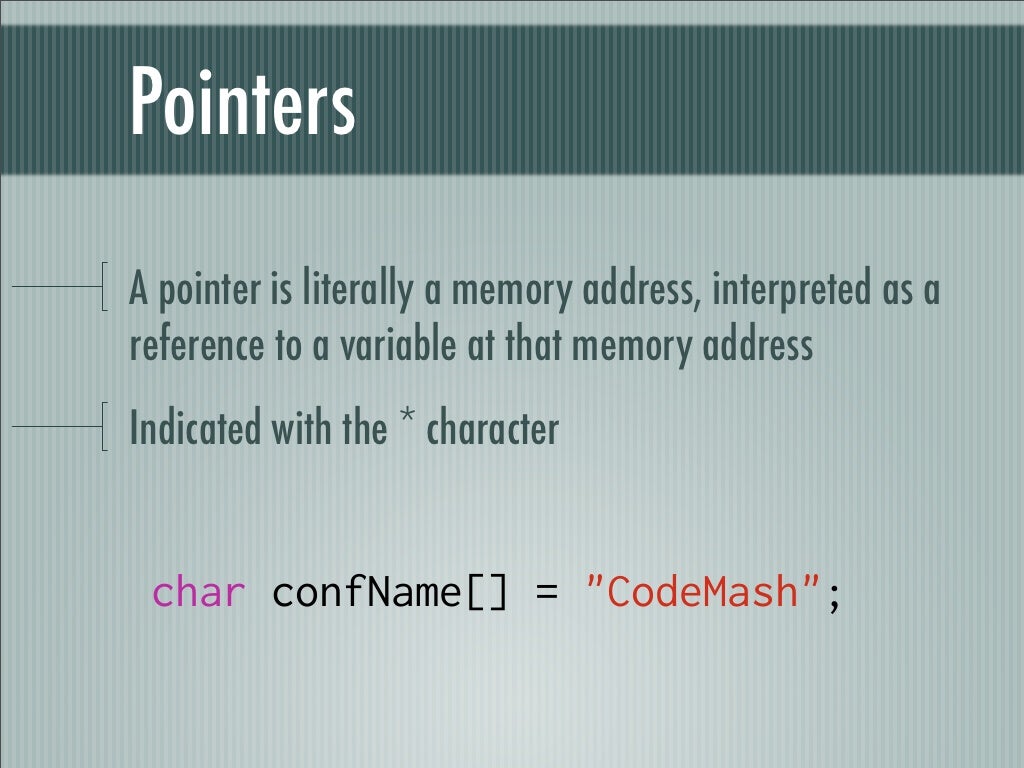 Pointers

A pointer is literally a memory address, interpreted as a reference to a variable at that memory address

Indicated with the * character

char confName[] = ”CodeMash”;